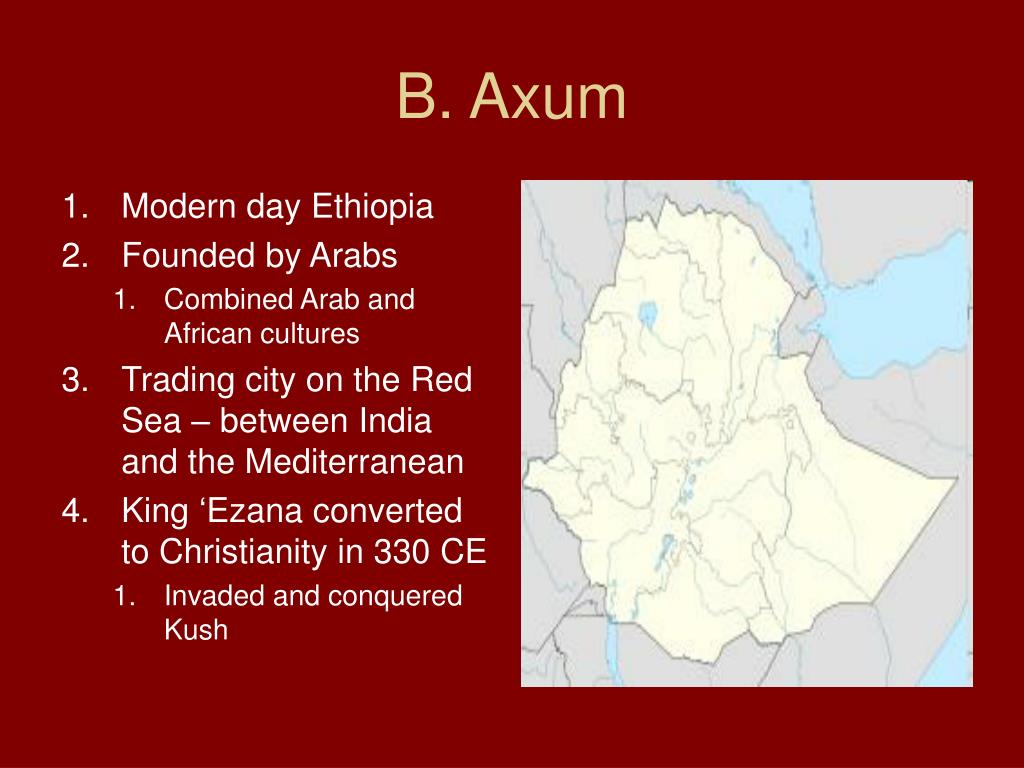 B. Axum

1. Modern day Ethiopia
2. Founded by Arabs
   1. Combined Arab and African cultures
3. Trading city on the Red Sea – between India and the Mediterranean
4. King ‘Ezana converted to Christianity in 330 CE
   1. Invaded and conquered Kush